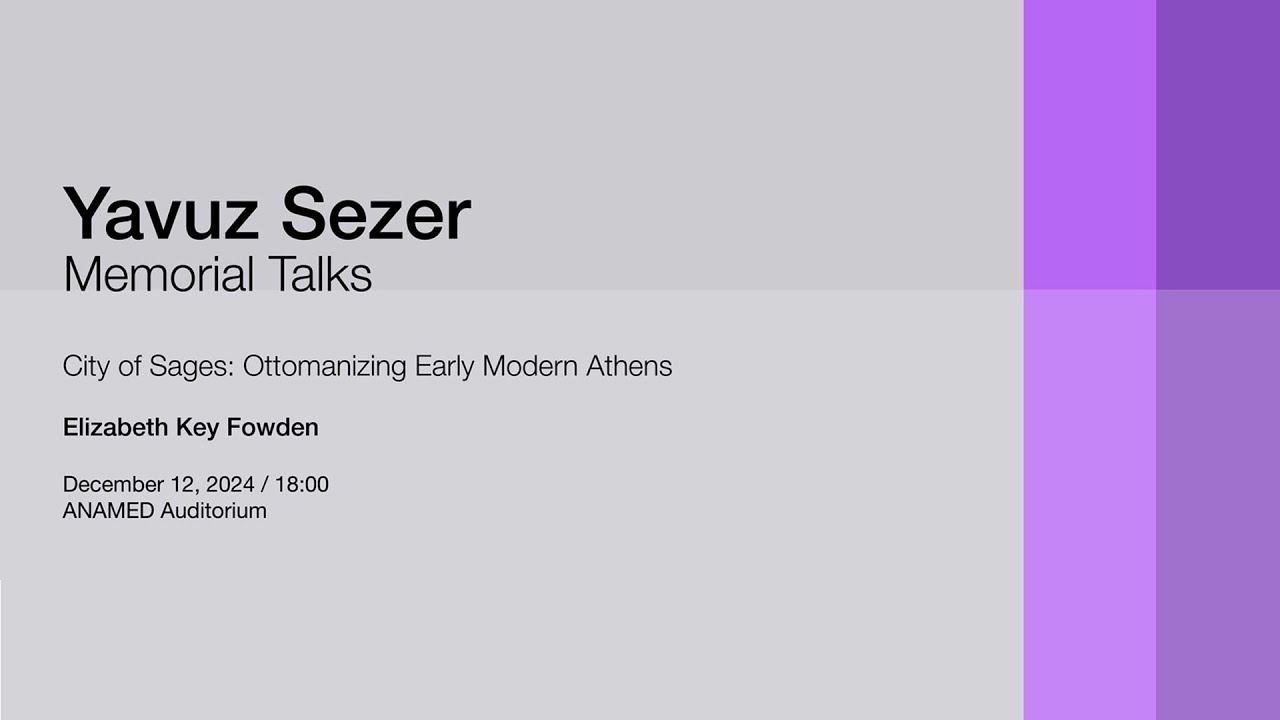 Yavuz Sezer
Memorial Talks

City of Sages: Ottomanizing Early Modern Athens

Elizabeth Key Fowden

December 12, 2024 / 18:00
ANAMED Auditorium